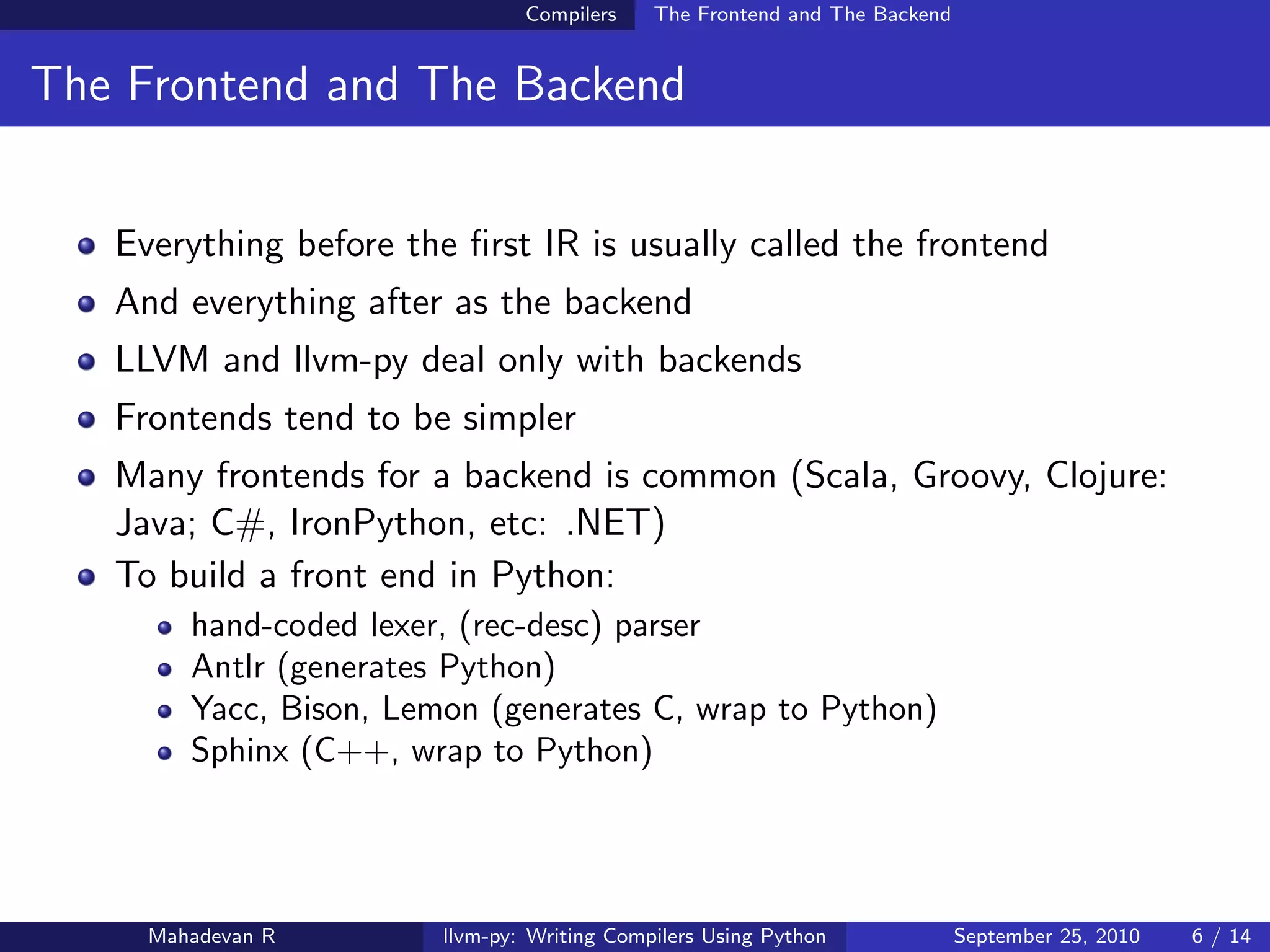 Compilers The Frontend and The Backend

The Frontend and The Backend

- Everything before the first IR is usually called the frontend
- And everything after as the backend
- LLVM and llvm-py deal only with backends
- Frontends tend to be simpler
- Many frontends for a backend is common (Scala, Groovy, Clojure: Java; C#, IronPython, etc: .NET)
- To build a front end in Python:
  - hand-coded lexer, (rec-desc) parser
  - Antlr (generates Python)
  - Yacc, Bison, Lemon (generates C, wrap to Python)
  - Sphinx (C++, wrap to Python)

Mahadevan R llvm-py: Writing Compilers Using Python September 25, 2010 6 / 14